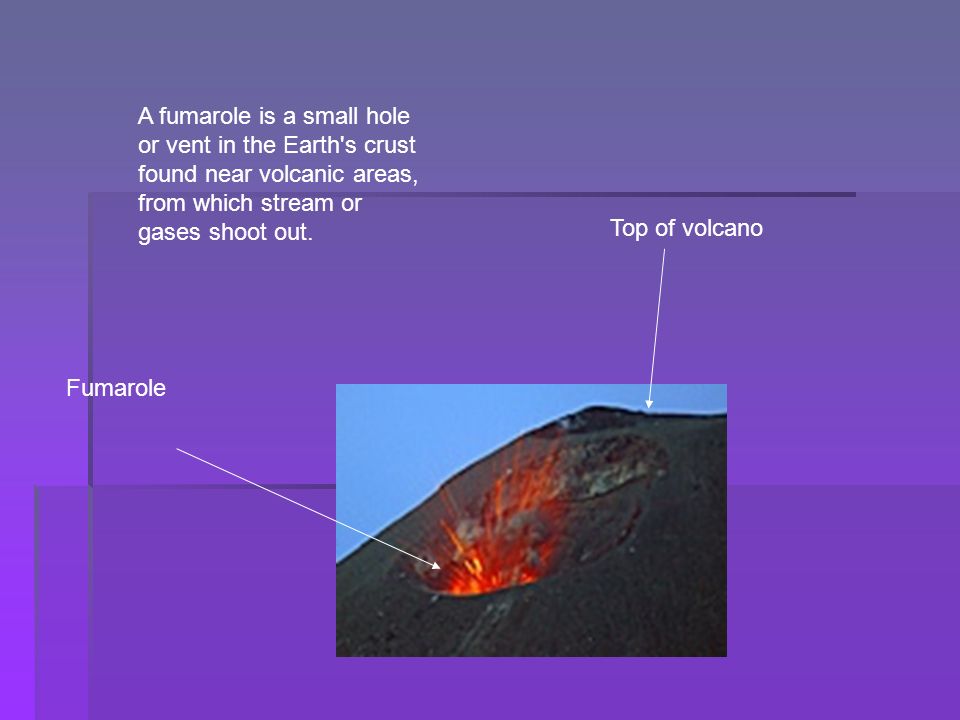 A fumarole is a small hole or vent in the Earth's crust found near volcanic areas, from which stream or gases shoot out.

Top of volcano

Fumarole